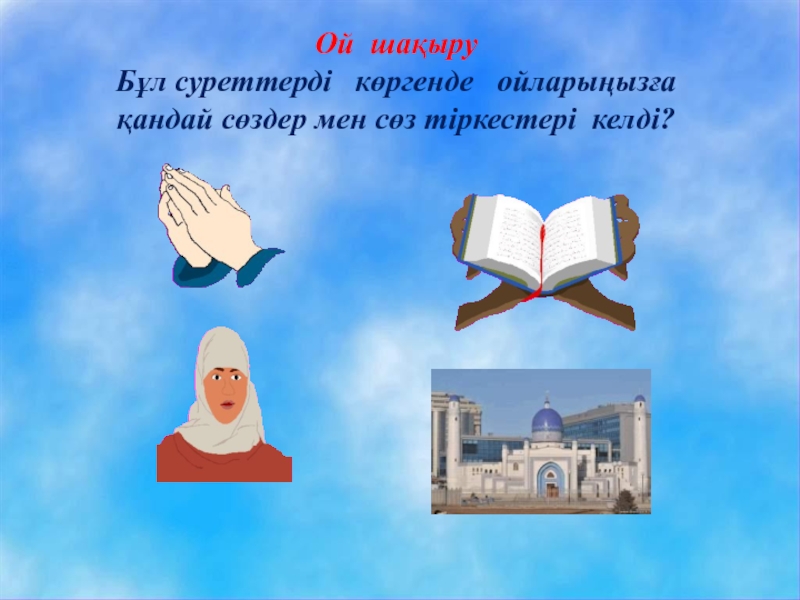 Ой шақыру
Бұл суреттерді көргенде ойларыңызға қандай сөздер мен сөз тіркестері келді?